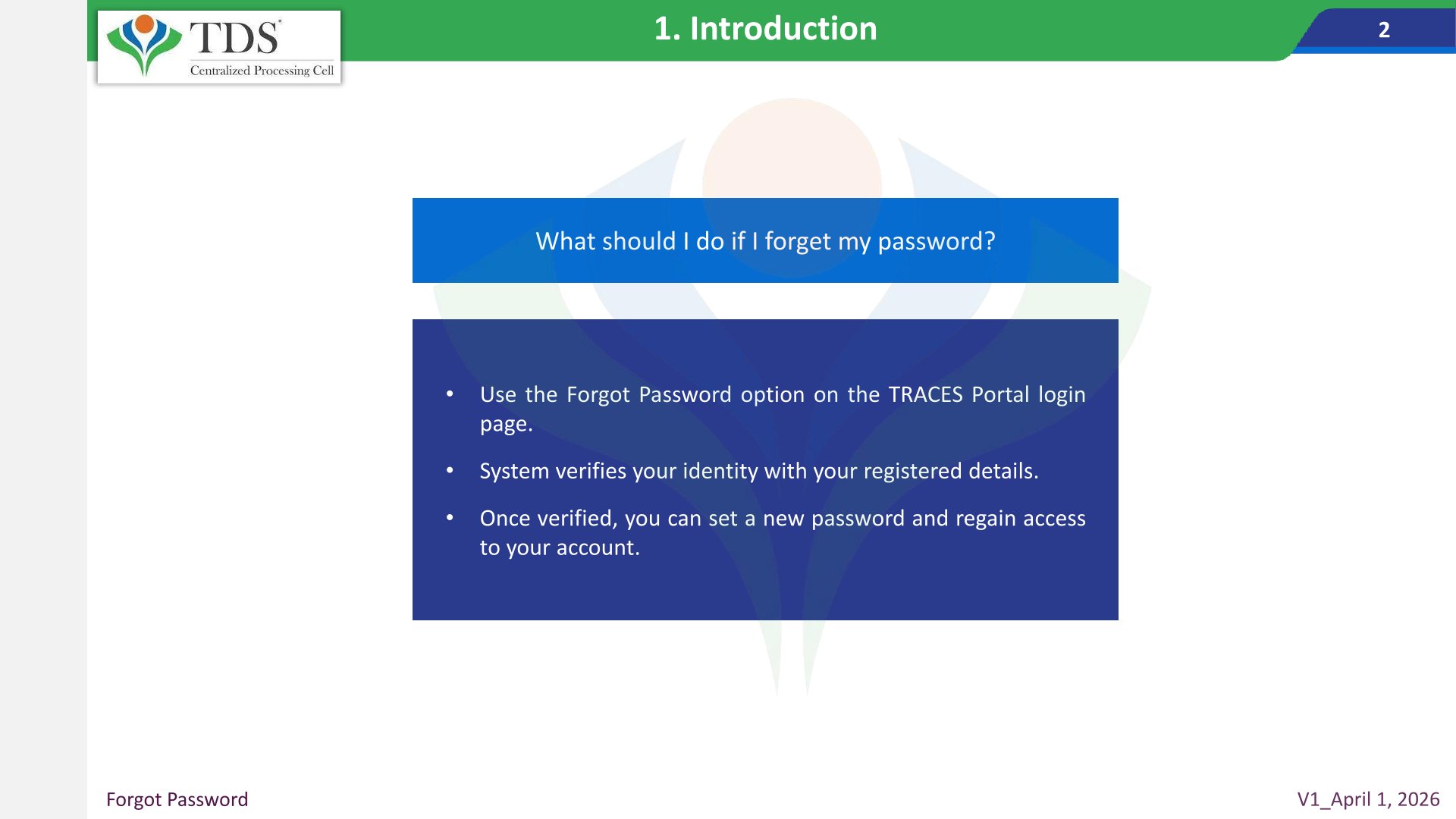 TDS
Centralized Processing Cell

1. Introduction

2

What should I do if I forget my password?

• Use the Forgot Password option on the TRACES Portal login page.
• System verifies your identity with your registered details.
• Once verified, you can set a new password and regain access to your account.

Forgot Password

V1_April 1, 2026